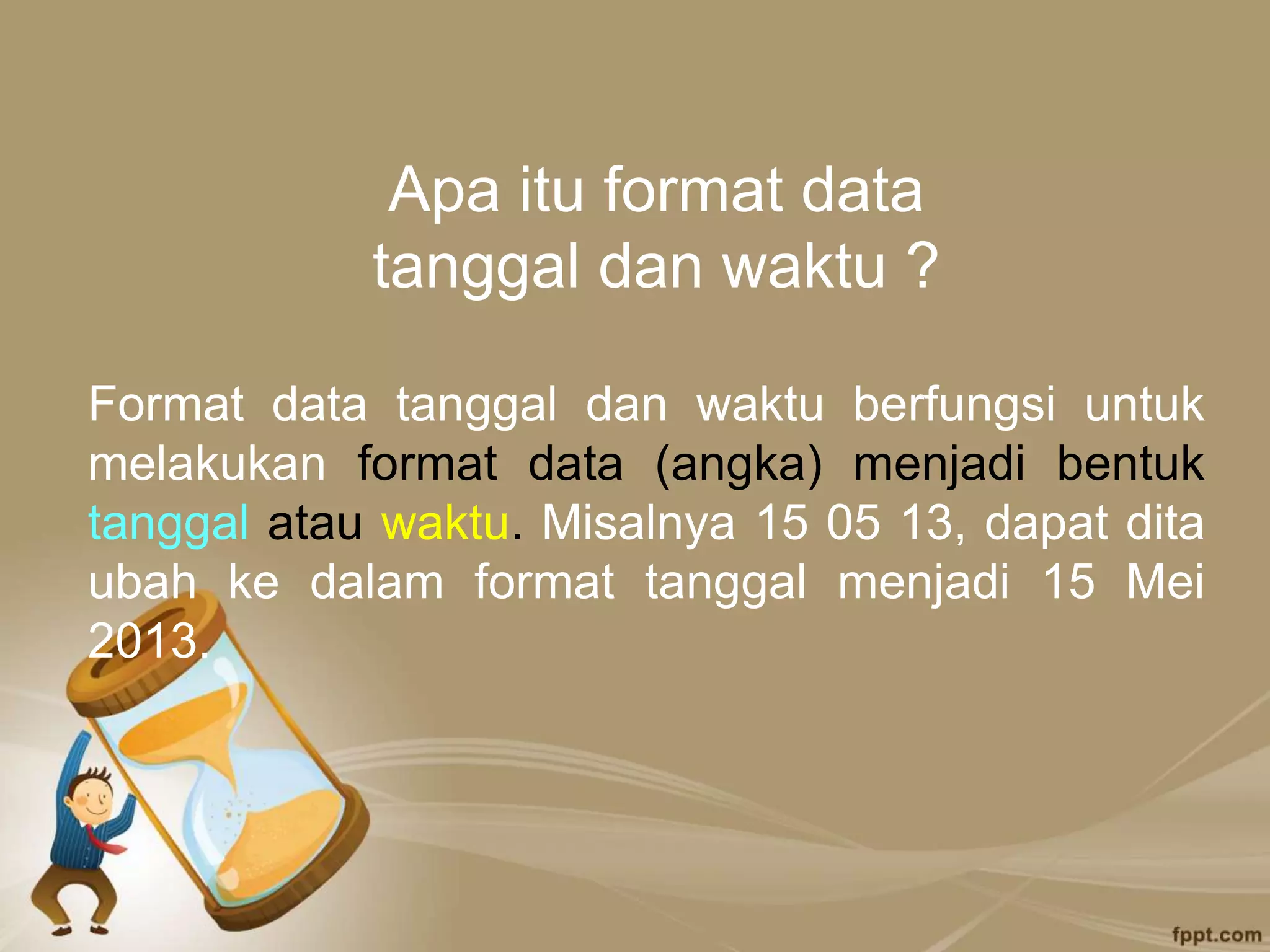 Apa itu format data tanggal dan waktu ?

Format data tanggal dan waktu berfungsi untuk melakukan format data (angka) menjadi bentuk tanggal atau waktu. Misalnya 15 05 13, dapat dita ubah ke dalam format tanggal menjadi 15 Mei 2013.

fppt.com